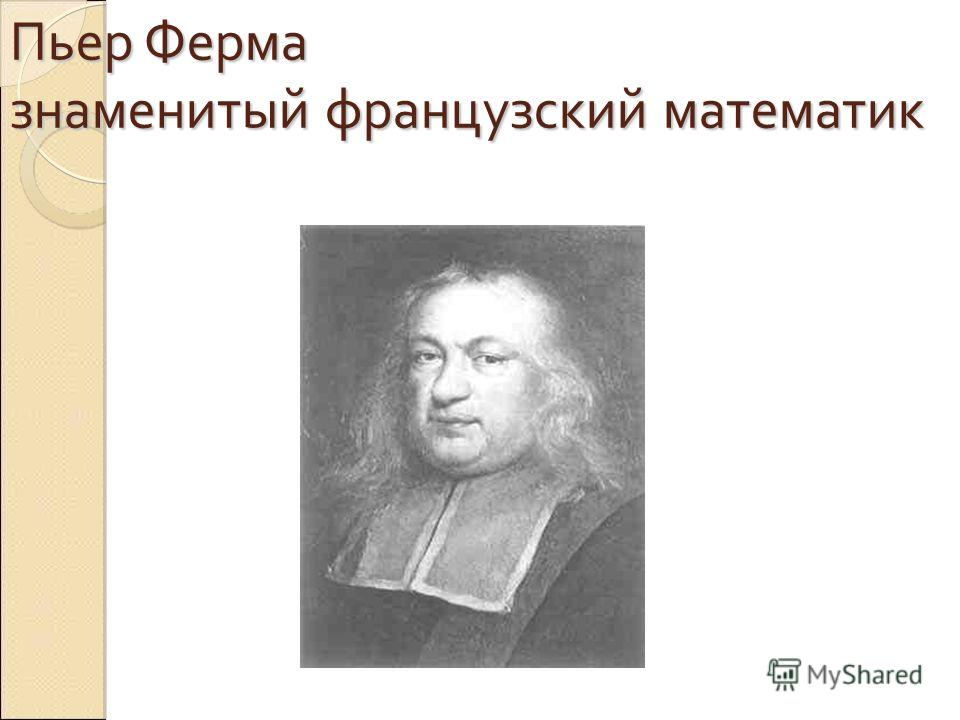 Пьер Ферма
знаменитый французский математик

MyShared